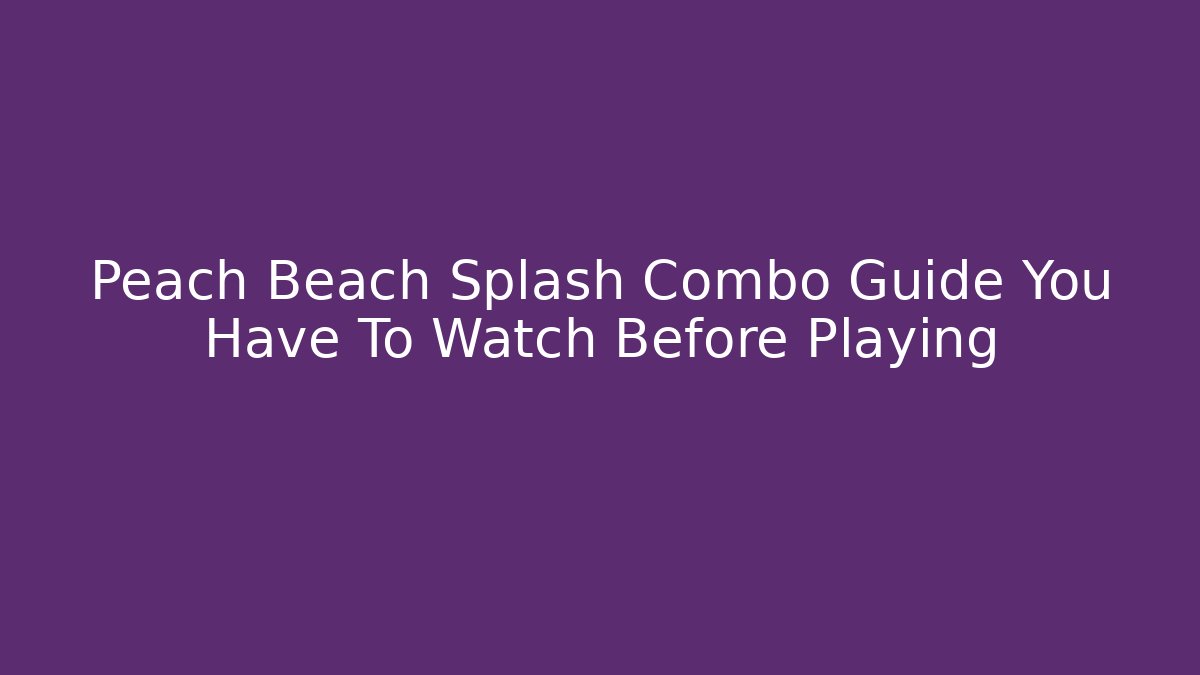 Peach Beach Splash Combo Guide You Have To Watch Before Playing